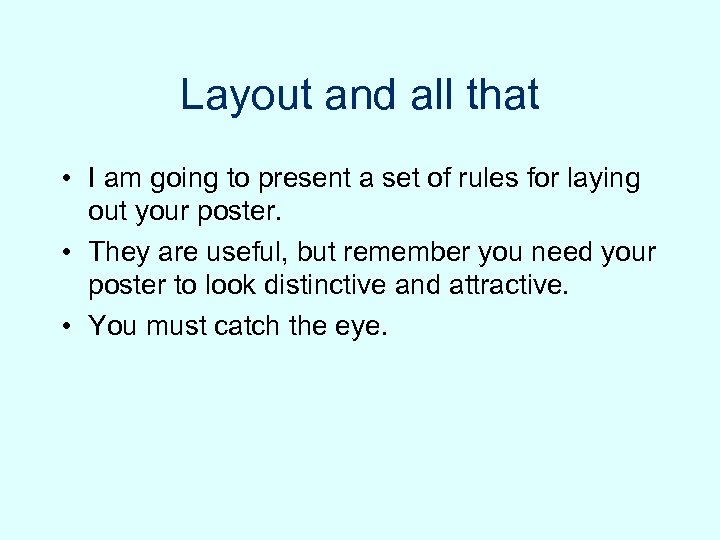 Layout and all that

• I am going to present a set of rules for laying out your poster.
• They are useful, but remember you need your poster to look distinctive and attractive.
• You must catch the eye.